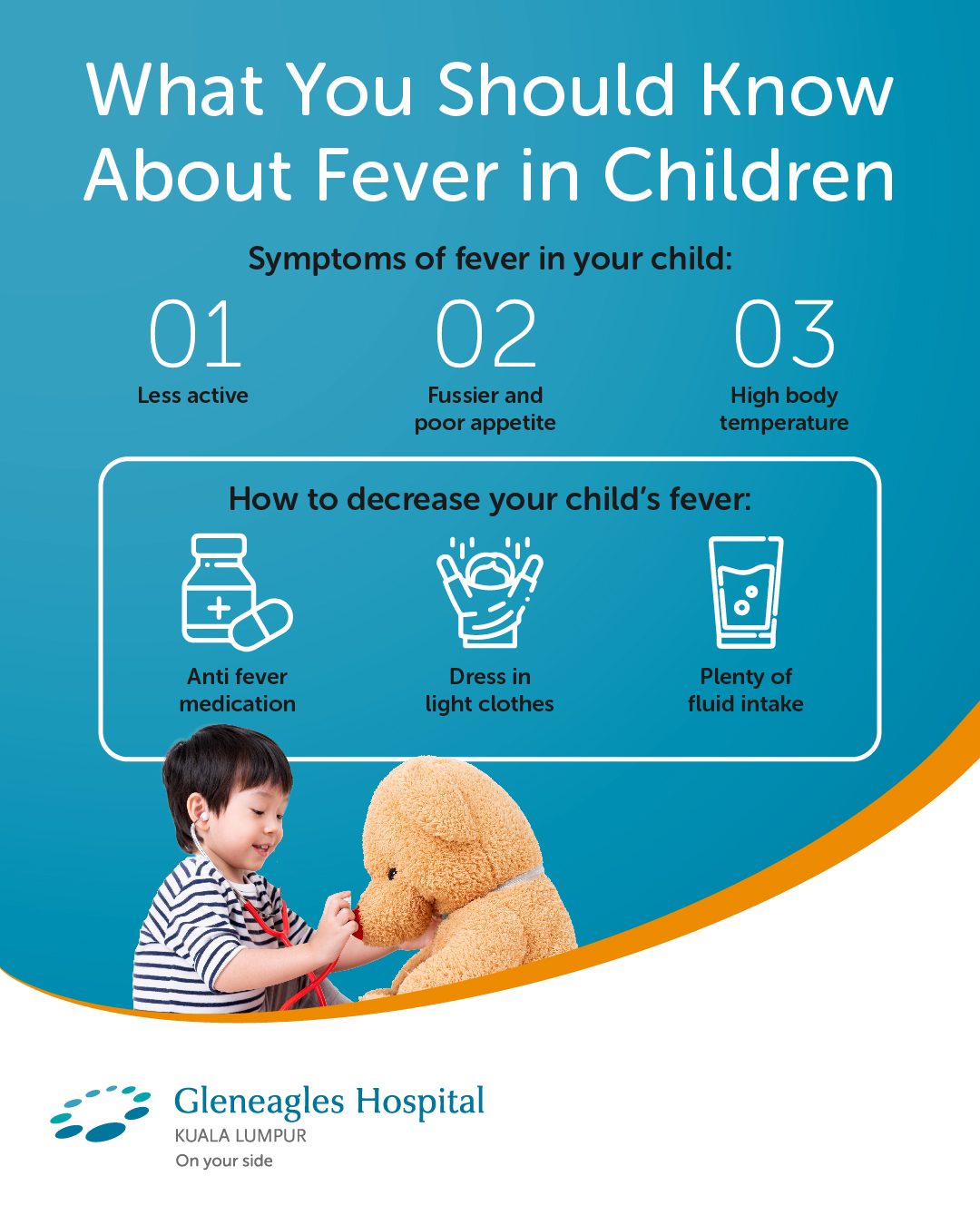 What You Should Know About Fever in Children

Symptoms of fever in your child:

01
Less active

02
Fussier and poor appetite

03
High body temperature

How to decrease your child's fever:

Anti fever medication

Dress in light clothes

Plenty of fluid intake

Gleneagles Hospital
KUALA LUMPUR
On your side